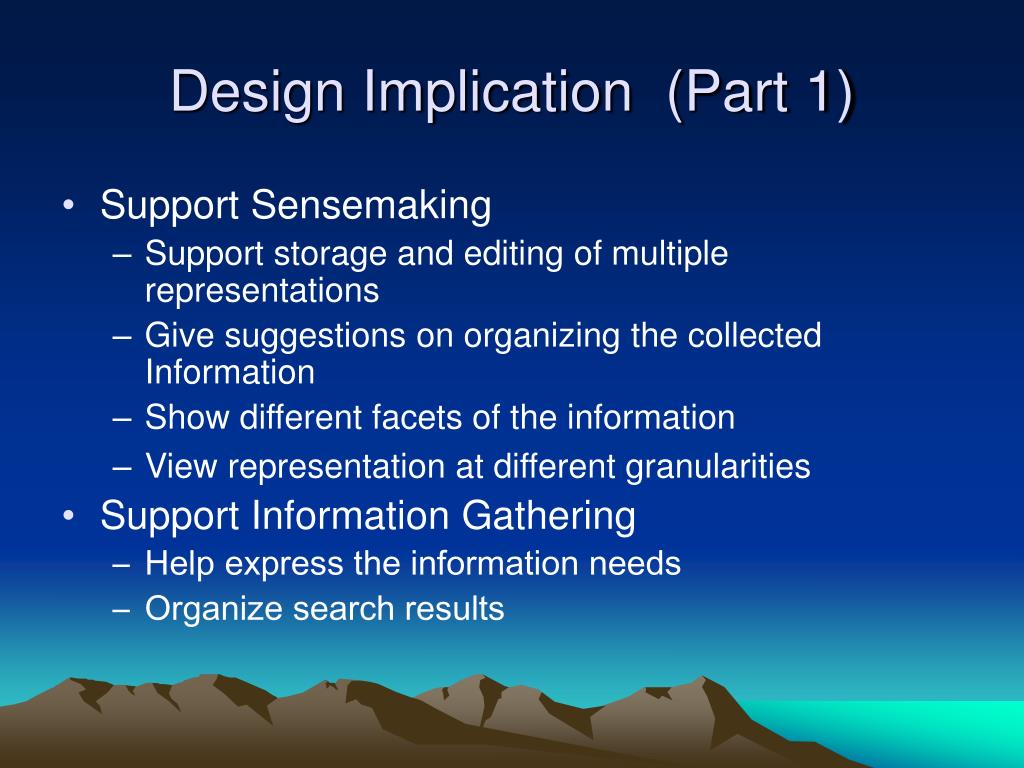 Design Implication (Part 1)

• Support Sensemaking
– Support storage and editing of multiple representations
– Give suggestions on organizing the collected Information
– Show different facets of the information
– View representation at different granularities
• Support Information Gathering
– Help express the information needs
– Organize search results